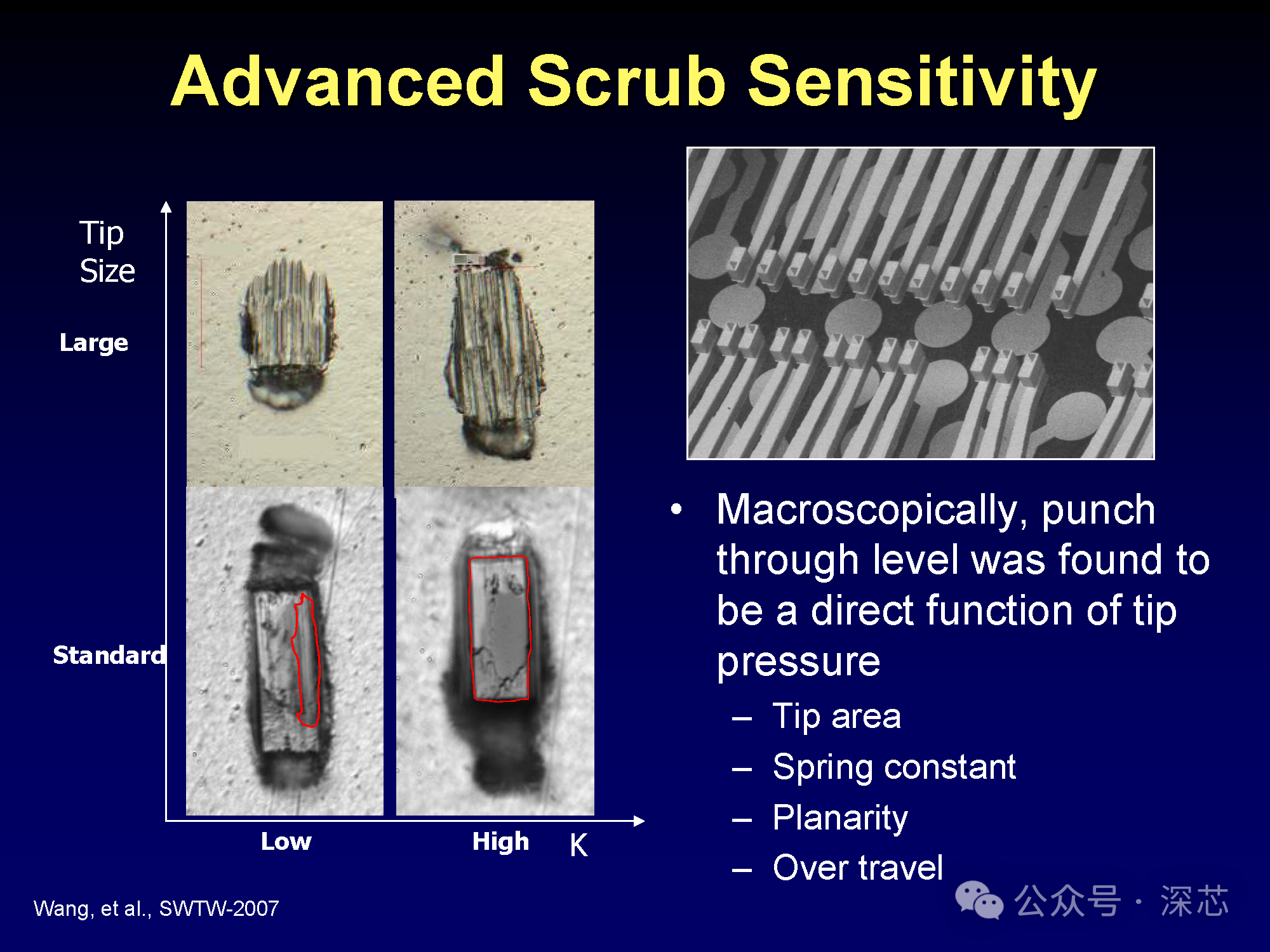 Advanced Scrub Sensitivity

Tip Size

Large

Standard

Low

High

K

• Macroscopically, punch through level was found to be a direct function of tip pressure

– Tip area

– Spring constant

– Planarity

– Over travel

Wang, et al., SWTW-2007

公众号 · 深芯